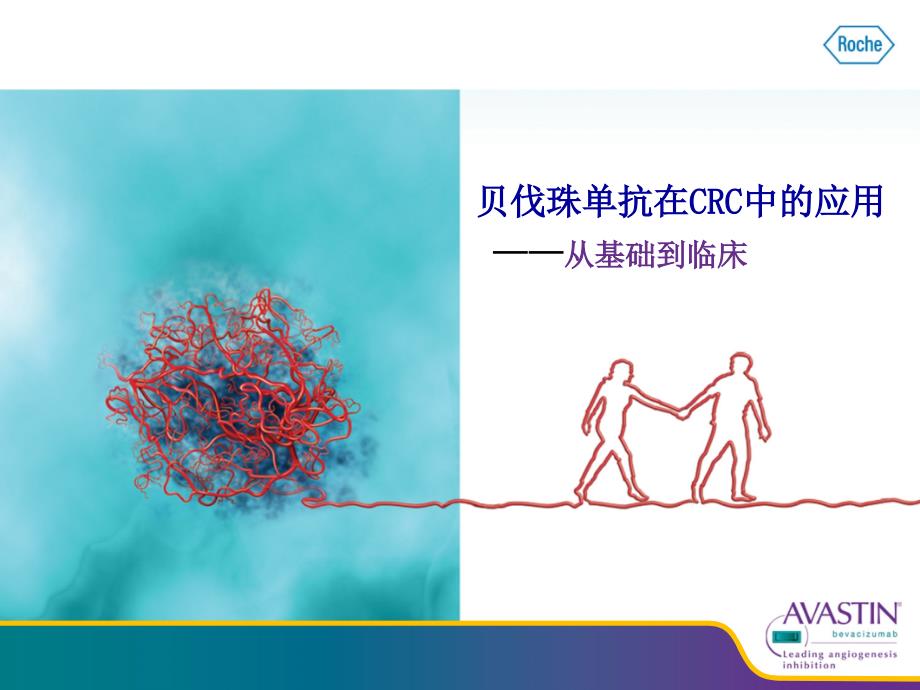 Roche

贝伐珠单抗在CRC中的应用

——从基础到临床

AVASTIN
bevacizumab
Leading angiogenesis inhibition